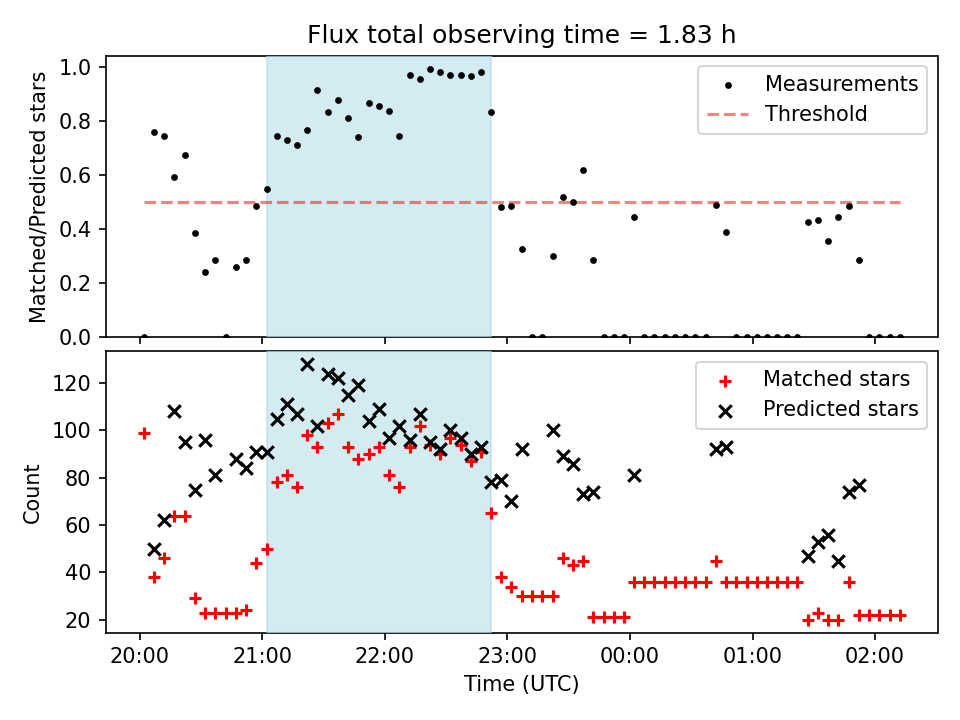 Flux total observing time = 1.83 h

Matched/Predicted stars

1.0
0.8
0.6
0.4
0.2
0.0

Measurements
Threshold

Count

120
100
80
60
40
20

Matched stars
Predicted stars

20:00
21:00
22:00
23:00
00:00
01:00
02:00

Time (UTC)